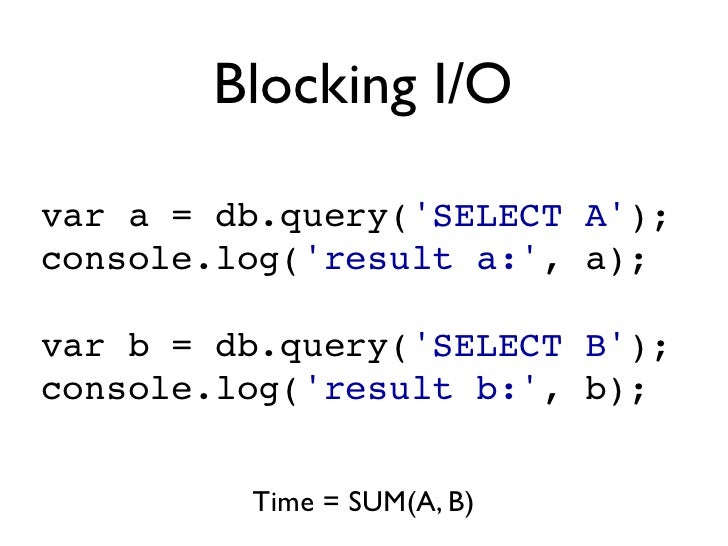 Blocking I/O

var a = db.query('SELECT A');
console.log('result a:', a);

var b = db.query('SELECT B');
console.log('result b:', b);

Time = SUM(A, B)